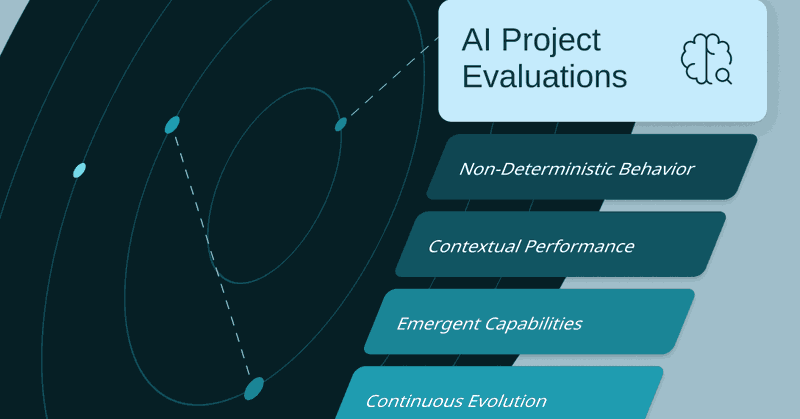 AI Project Evaluations

Non-Deterministic Behavior

Contextual Performance

Emergent Capabilities

Continuous Evolution